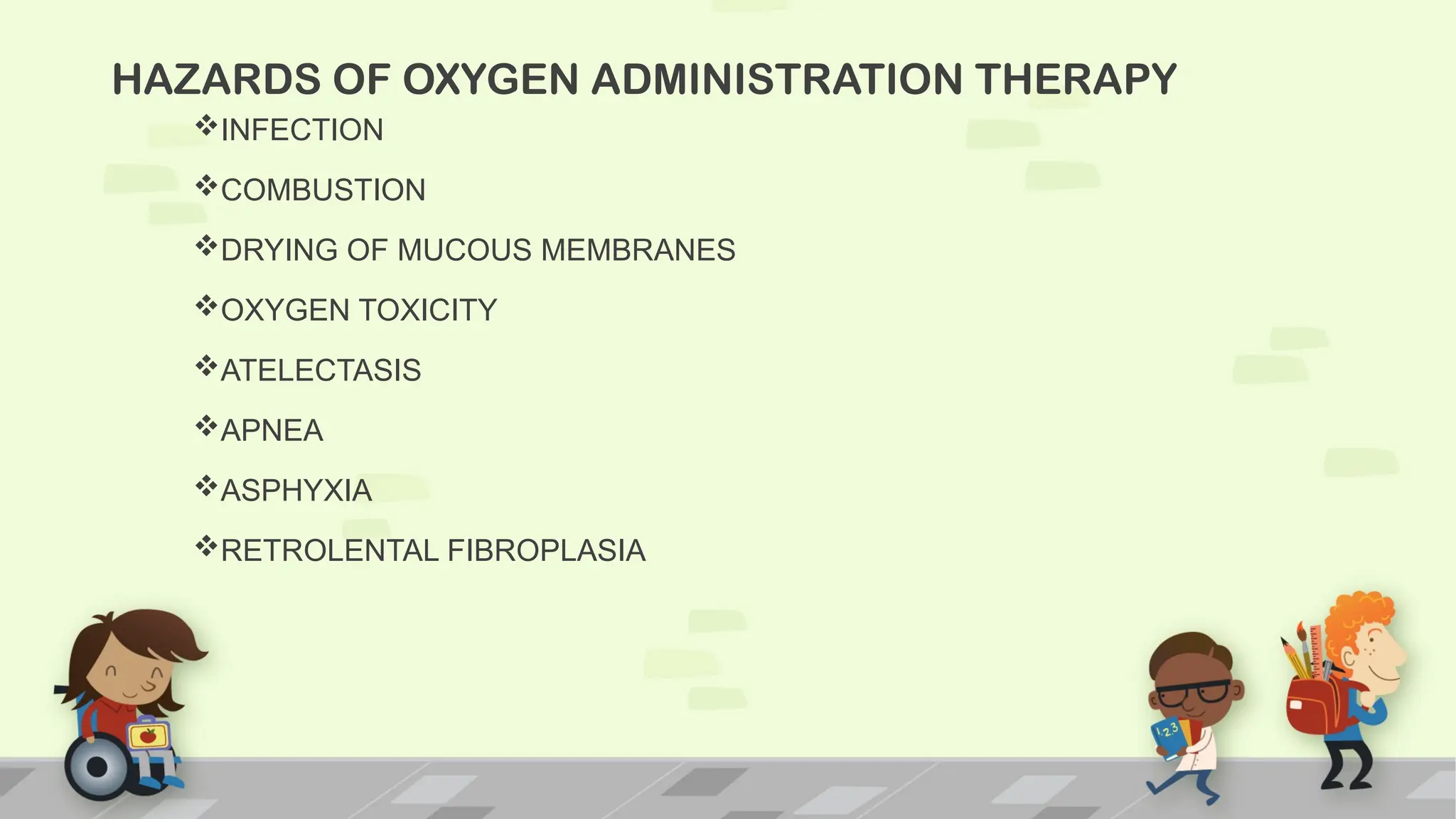 HAZARDS OF OXYGEN ADMINISTRATION THERAPY

❖INFECTION

❖COMBUSTION

❖DRYING OF MUCOUS MEMBRANES

❖OXYGEN TOXICITY

❖ATELECTASIS

❖APNEA

❖ASPHYXIA

❖RETROLENTAL FIBROPLASIA

123